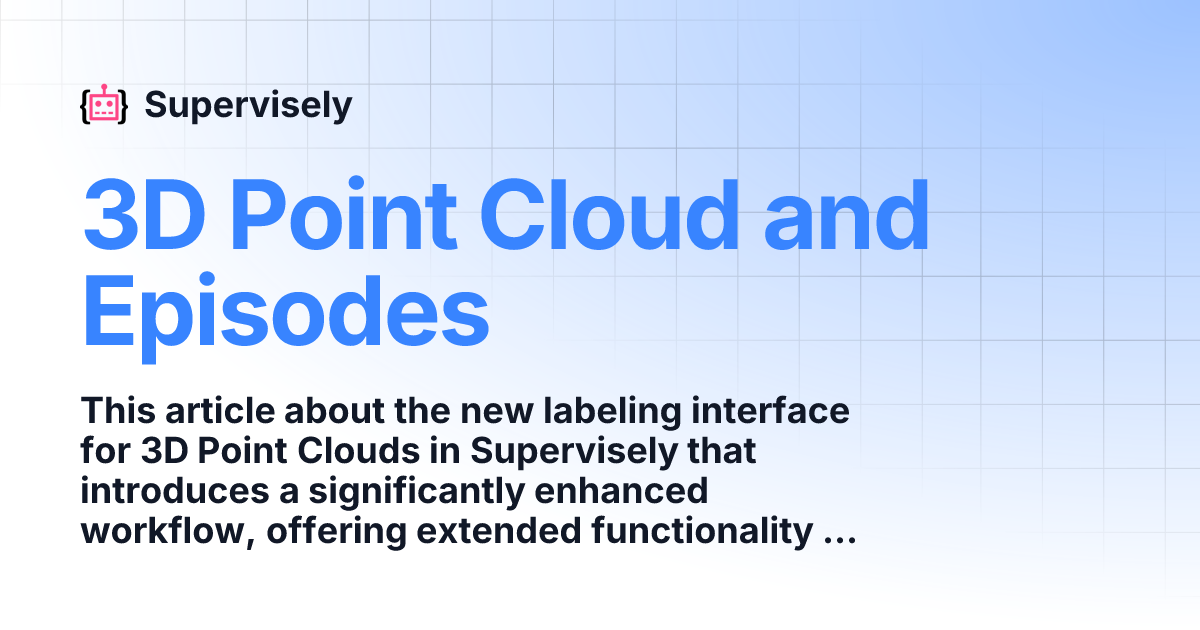 Supervisely

3D Point Cloud and Episodes

This article about the new labeling interface for 3D Point Clouds in Supervisely that introduces a significantly enhanced workflow, offering extended functionality ...